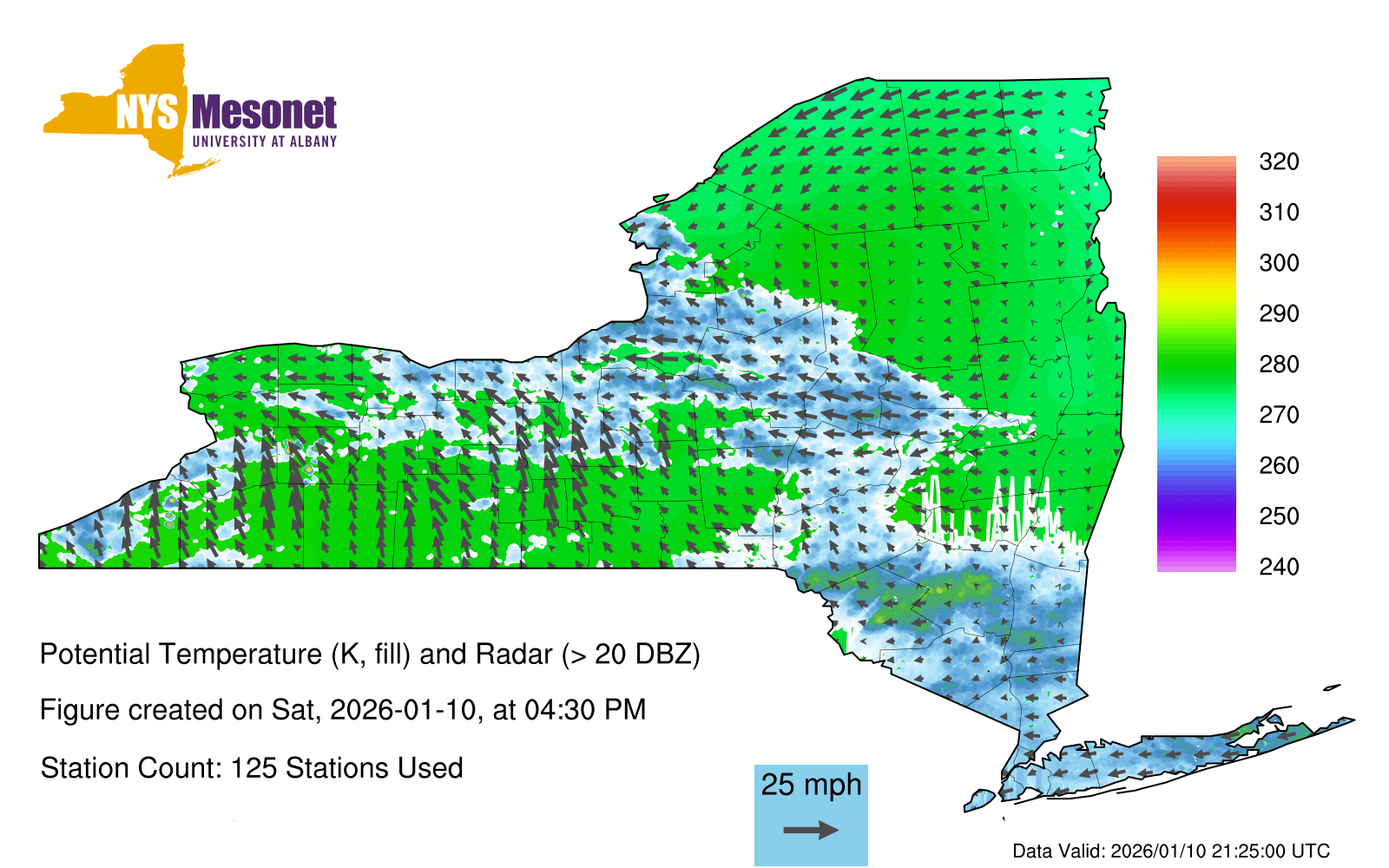 NYS Mesonet
UNIVERSITY AT ALBANY

320
310
300
290
280
270
260
250
240

Potential Temperature (K, fill) and Radar (> 20 DBZ)

Figure created on Sat, 2026-01-10, at 04:30 PM

Station Count: 125 Stations Used

25 mph

Data Valid: 2026/01/10 21:25:00 UTC